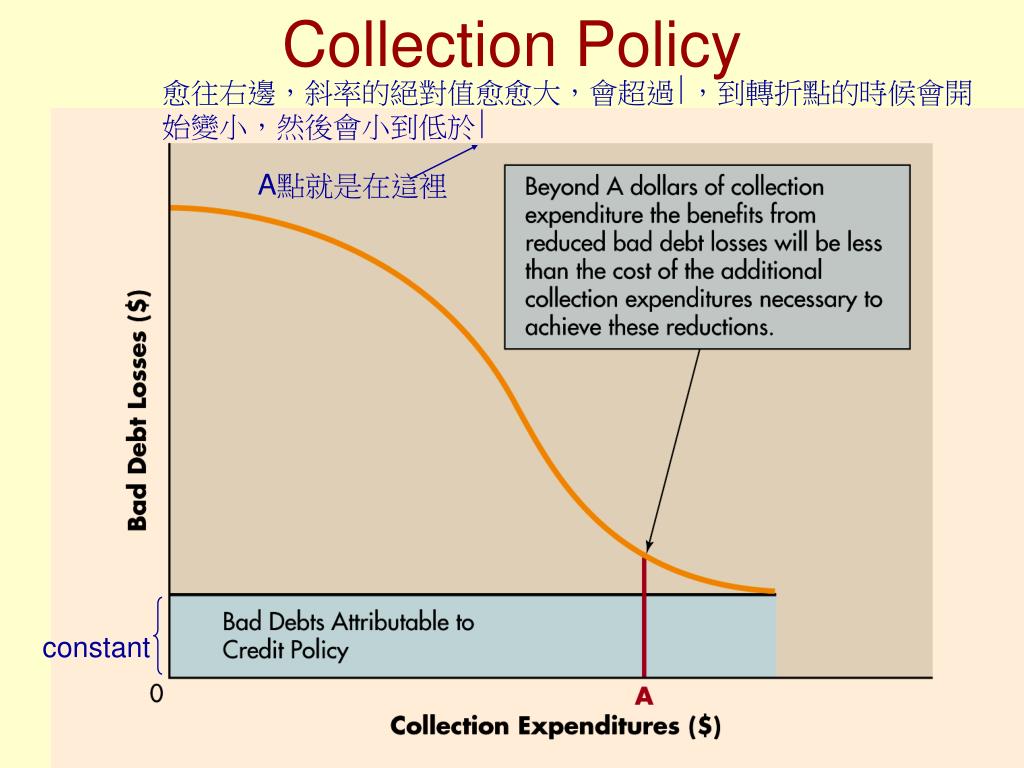 Collection Policy

愈往右邊，斜率的絕對值愈愈大，會超過|，到轉折點的時候會開始變小，然後會小到低於|

A點就是在這裡

Beyond A dollars of collection expenditure the benefits from reduced bad debt losses will be less than the cost of the additional collection expenditures necessary to achieve these reductions.

Bad Debt Losses ($)

Bad Debts Attributable to Credit Policy

constant

0

A

Collection Expenditures ($)